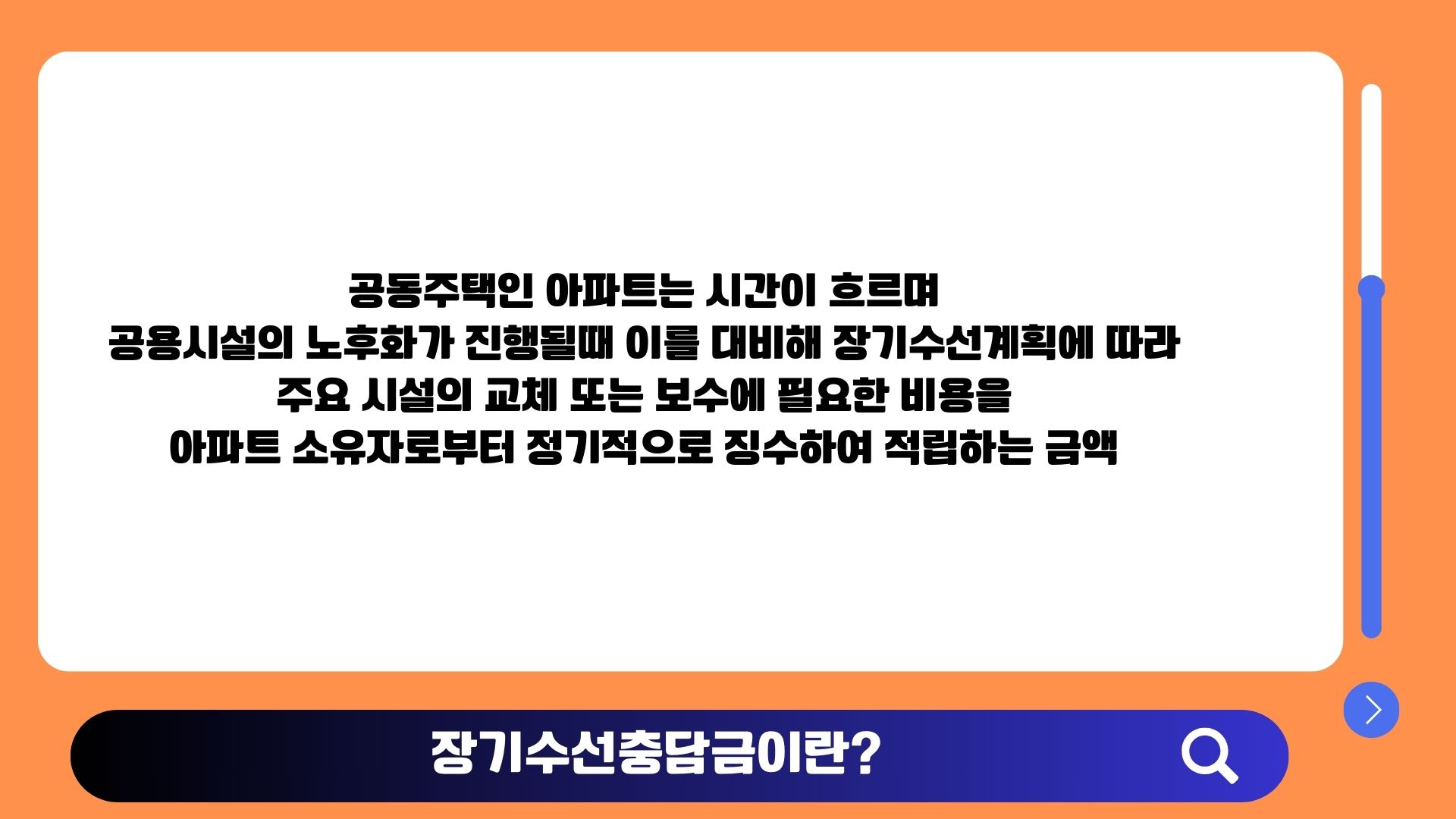 공동주택인 아파트는 시간이 흐르며
공용시설의 노후화가 진행될때 이를 대비해 장기수선계획에 따라
주요 시설의 교체 또는 보수에 필요한 비용을
아파트 소유자로부터 정기적으로 징수하여 적립하는 금액

장기수선충당금이란?